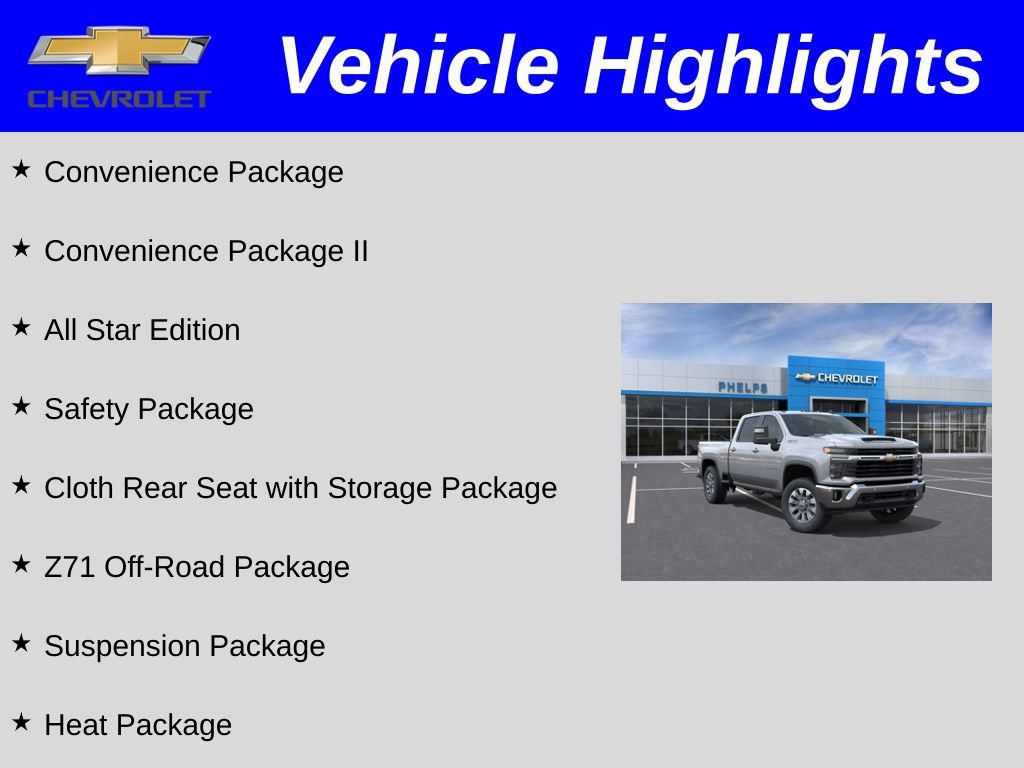 CHEVROLET

Vehicle Highlights

★ Convenience Package

★ Convenience Package II

★ All Star Edition

★ Safety Package

★ Cloth Rear Seat with Storage Package

★ Z71 Off-Road Package

★ Suspension Package

★ Heat Package

PHELPS

CHEVROLET